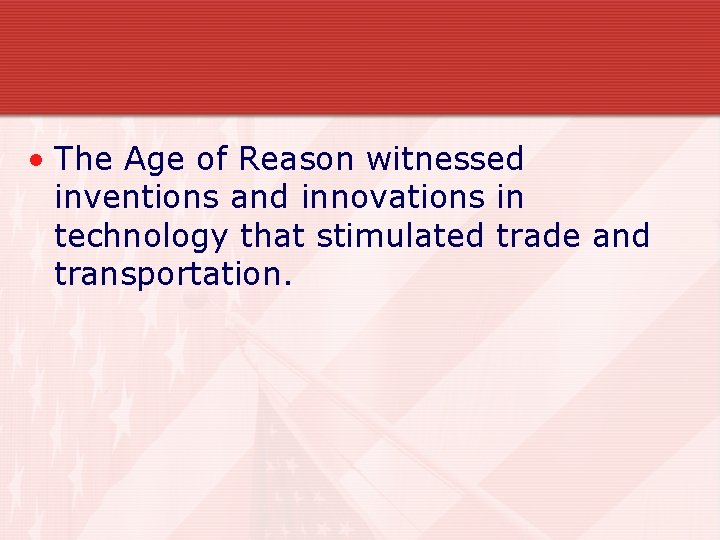 • The Age of Reason witnessed inventions and innovations in technology that stimulated trade and transportation.